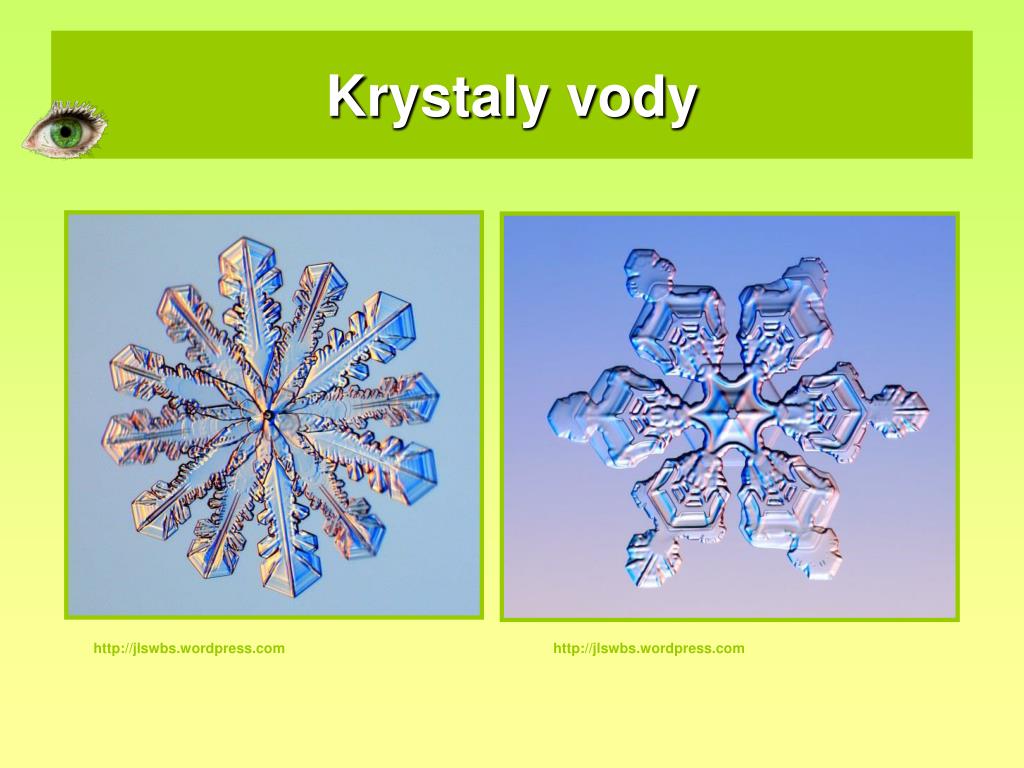 Krystaly vody

http://jlswbs.wordpress.com

http://jlswbs.wordpress.com